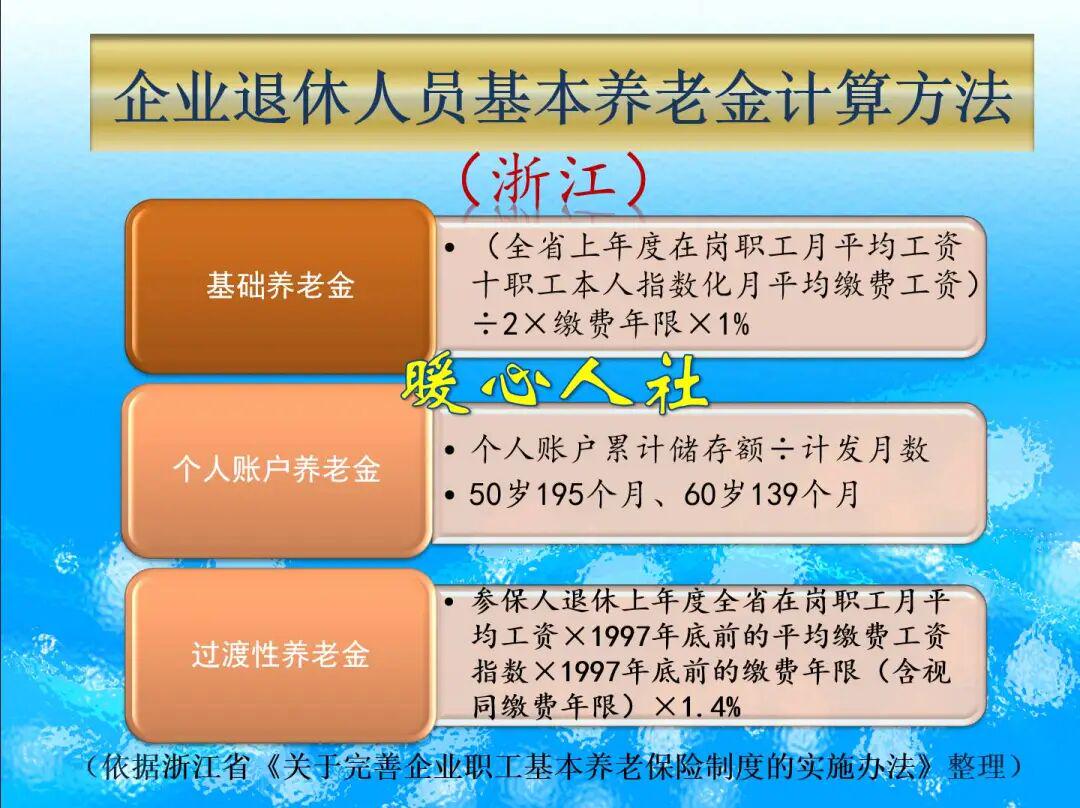 企业退休人员基本养老金计算方法

（浙江）

基础养老金

• （全省上年度在岗职工月平均工资十职工本人指数化月平均缴费工资）÷2×缴费年限×1%

暖心人社

个人账户养老金

• 个人账户累计储存额÷计发月数

• 50岁195个月、60岁139个月

过渡性养老金

• 参保人退休上年度全省在岗职工月平均工资×1997年底前的平均缴费工资指数×1997年底前的缴费年限（含视同缴费年限）×1.4%

（依据浙江省《关于完善企业职工基本养老保险制度的实施办法》整理）